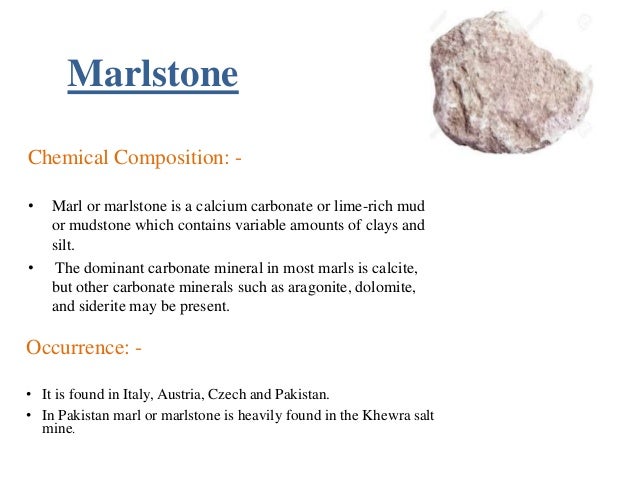 Marlstone

Chemical Composition: -

• Marl or marlstone is a calcium carbonate or lime-rich mud or mudstone which contains variable amounts of clays and silt.
• The dominant carbonate mineral in most marls is calcite, but other carbonate minerals such as aragonite, dolomite, and siderite may be present.

Occurrence: -

• It is found in Italy, Austria, Czech and Pakistan.
• In Pakistan marl or marlstone is heavily found in the Khewra salt mine.